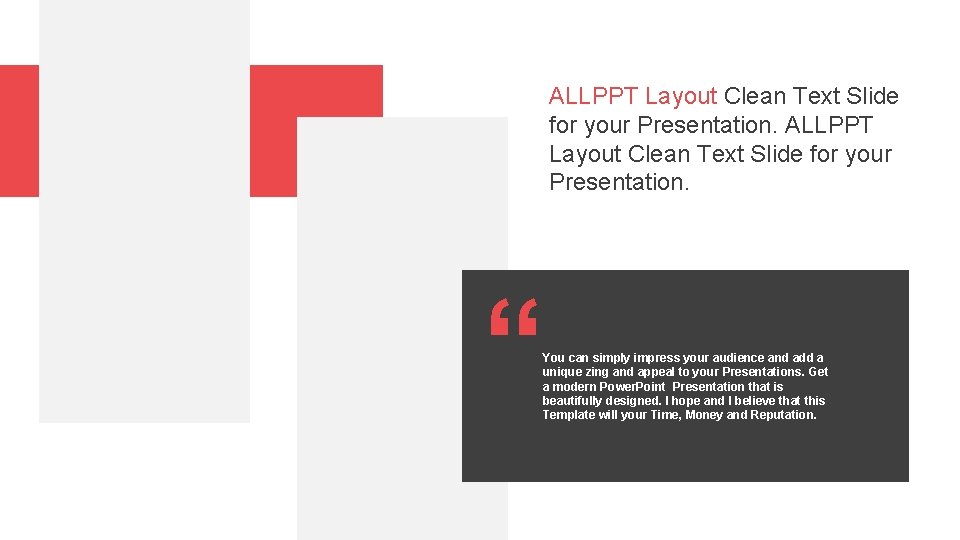 ALLPPT Layout Clean Text Slide for your Presentation. ALLPPT Layout Clean Text Slide for your Presentation.

“

You can simply impress your audience and add a unique zing and appeal to your Presentations. Get a modern PowerPoint Presentation that is beautifully designed. I hope and I believe that this Template will your Time, Money and Reputation.